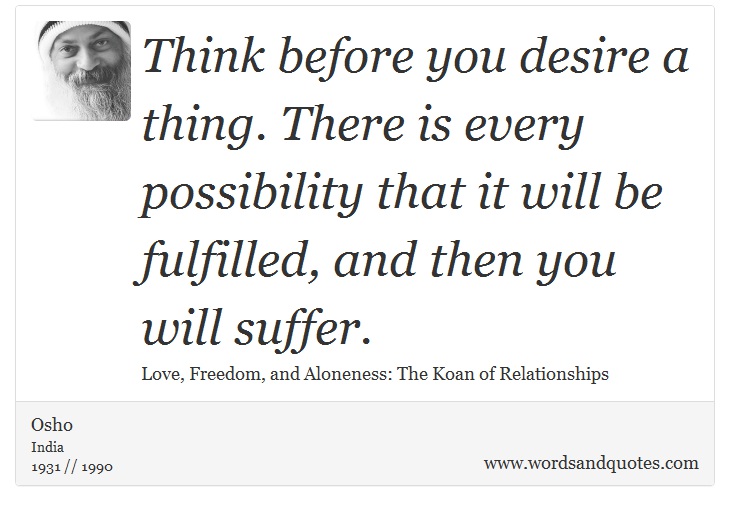 Think before you desire a thing. There is every possibility that it will be fulfilled, and then you will suffer.

Love, Freedom, and Aloneness: The Koan of Relationships

Osho
India
1931 // 1990

www.wordsandquotes.com